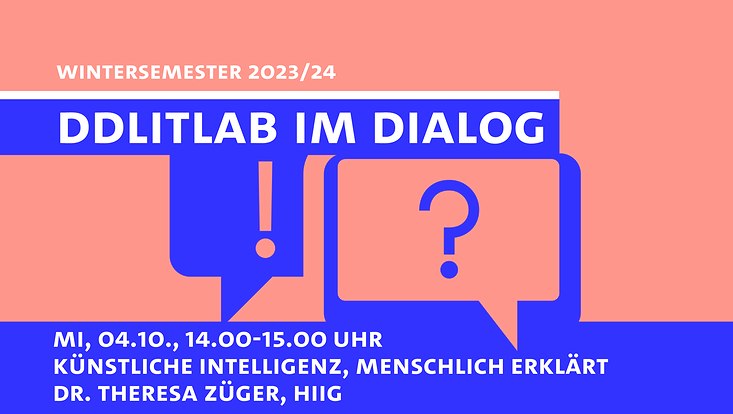 WINTERSEMESTER 2023/24

DDLITLAB IM DIALOG

!

?

MI, 04.10., 14.00-15.00 UHR
KÜNSTLICHE INTELLIGENZ, MENSCHLICH ERKLÄRT
DR. THERESA ZÜGER, HIIG